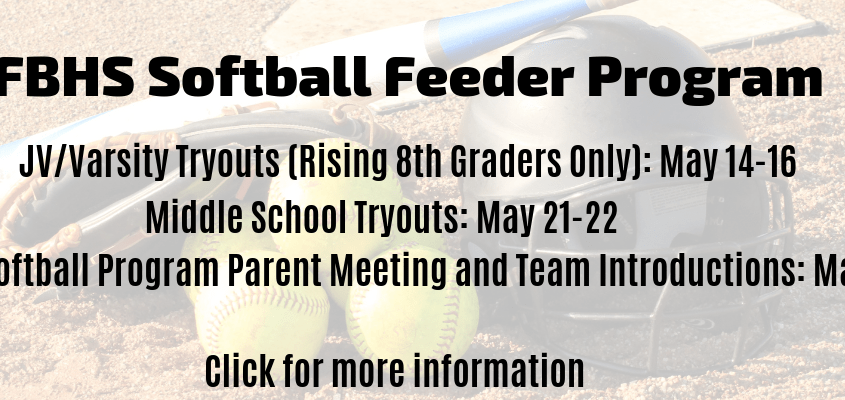 FBHS Softball Feeder Program

JV/Varsity Tryouts (Rising 8th Graders Only): May 14-16

Middle School Tryouts: May 21-22

oftball Program Parent Meeting and Team Introductions: Ma

Click for more information